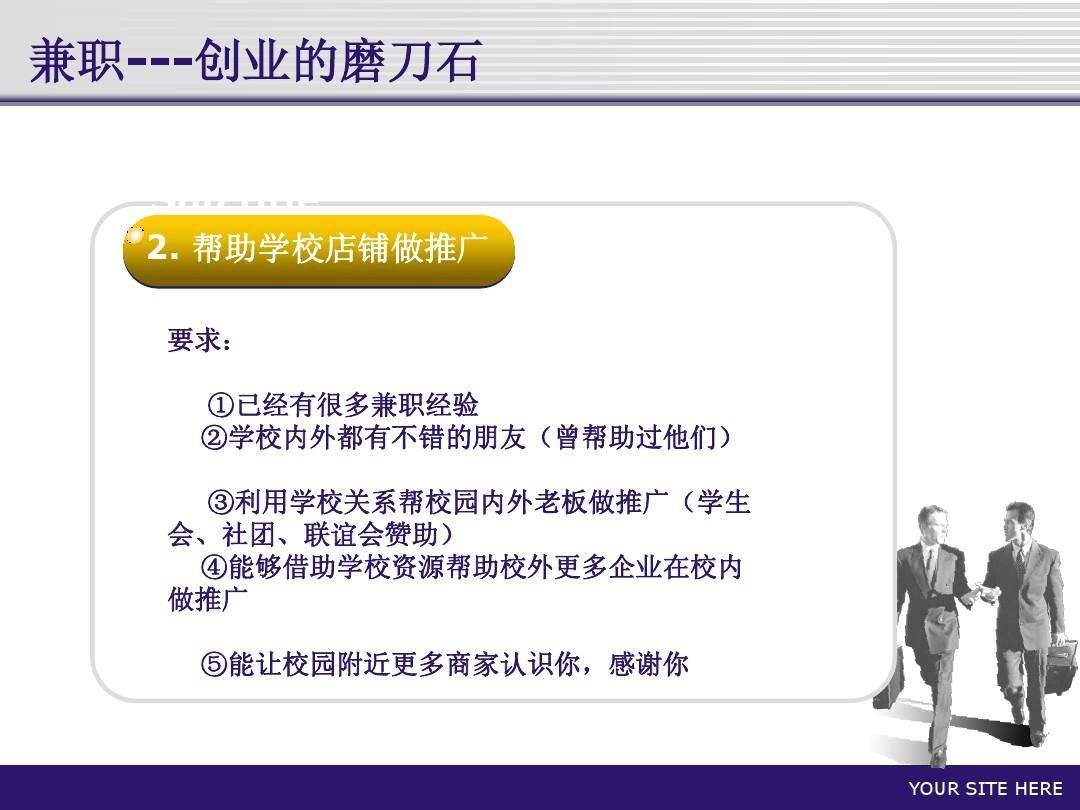 兼职---创业的磨刀石

2. 帮助学校店铺做推广

要求：

①已经有很多兼职经验
②学校内外都有不错的朋友（曾帮助过他们）

③利用学校关系帮校园内外老板做推广（学生会、社团、联谊会赞助）
④能够借助学校资源帮助校外更多企业在校内做推广

⑤能让校园附近更多商家认识你，感谢你

YOUR SITE HERE